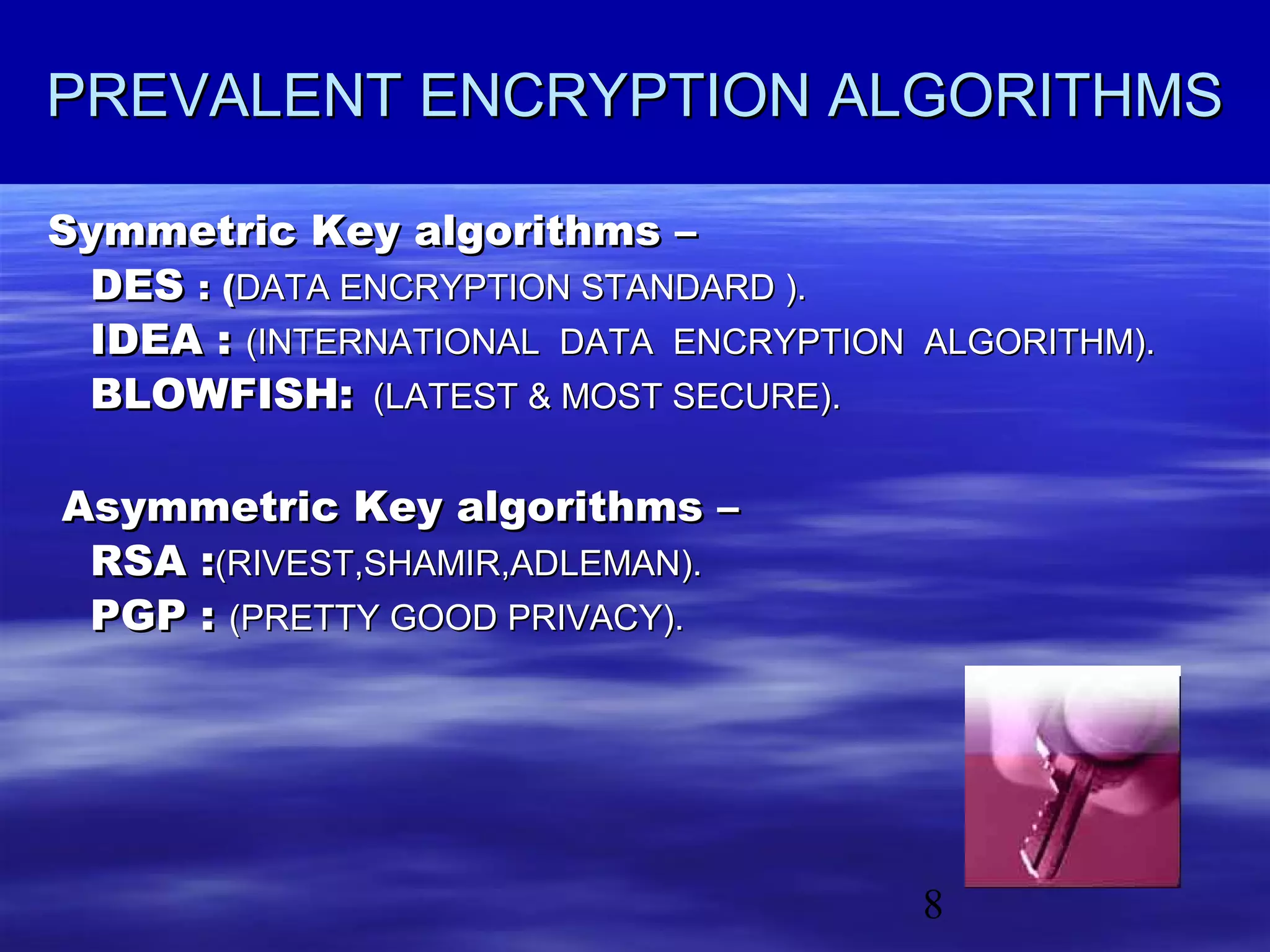 PREVALENT ENCRYPTION ALGORITHMS

Symmetric Key algorithms –
DES : (DATA ENCRYPTION STANDARD ).
IDEA : (INTERNATIONAL DATA ENCRYPTION ALGORITHM).
BLOWFISH: (LATEST & MOST SECURE).

Asymmetric Key algorithms –
RSA :(RIVEST,SHAMIR,ADLEMAN).
PGP : (PRETTY GOOD PRIVACY).

8